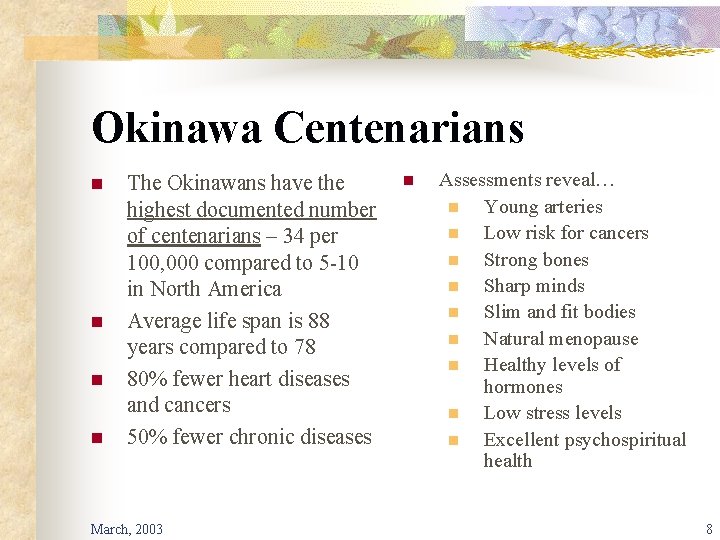 Okinawa Centenarians

- The Okinawans have the highest documented number of centenarians – 34 per 100,000 compared to 5-10 in North America
- Average life span is 88 years compared to 78
- 80% fewer heart diseases and cancers
- 50% fewer chronic diseases

- Assessments reveal…
  - Young arteries
  - Low risk for cancers
  - Strong bones
  - Sharp minds
  - Slim and fit bodies
  - Natural menopause
  - Healthy levels of hormones
  - Low stress levels
  - Excellent psychospiritual health

March, 2003

8